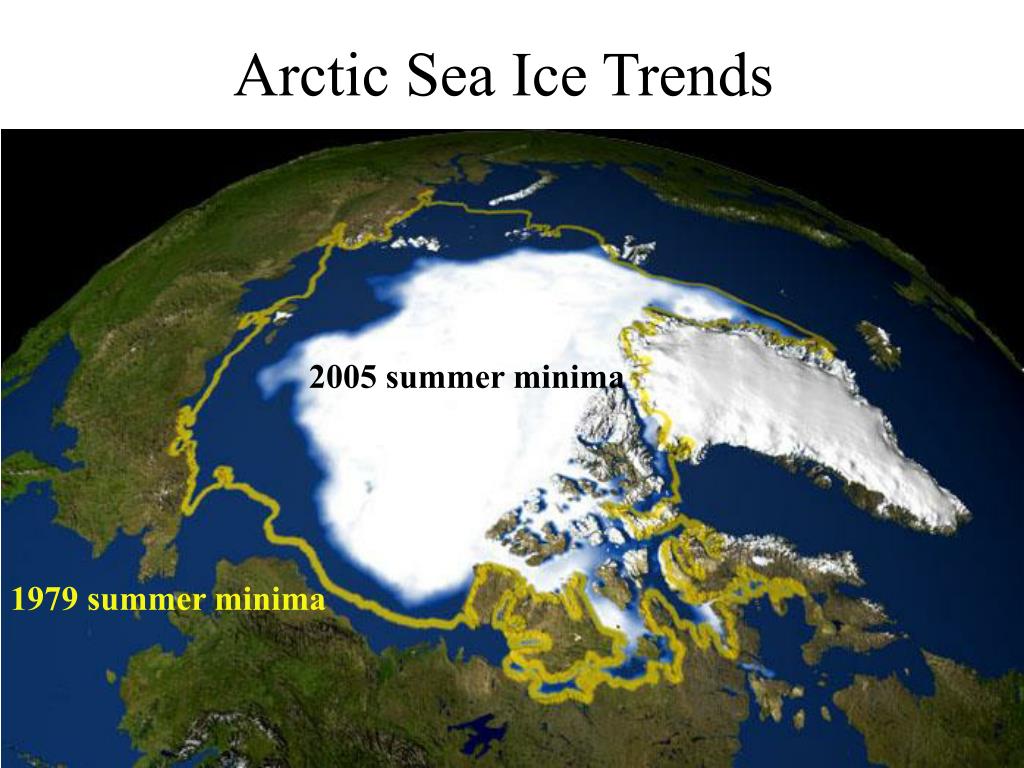 Arctic Sea Ice Trends

2005 summer minima

1979 summer minima